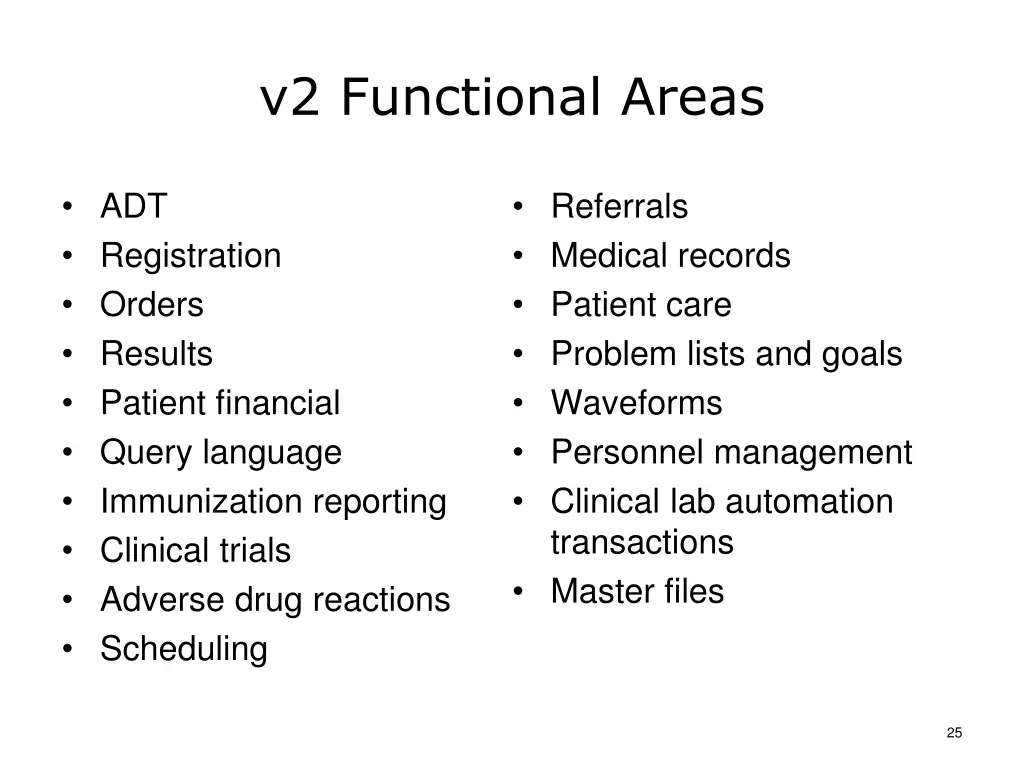 v2 Functional Areas

• ADT
• Registration
• Orders
• Results
• Patient financial
• Query language
• Immunization reporting
• Clinical trials
• Adverse drug reactions
• Scheduling

• Referrals
• Medical records
• Patient care
• Problem lists and goals
• Waveforms
• Personnel management
• Clinical lab automation transactions
• Master files

25